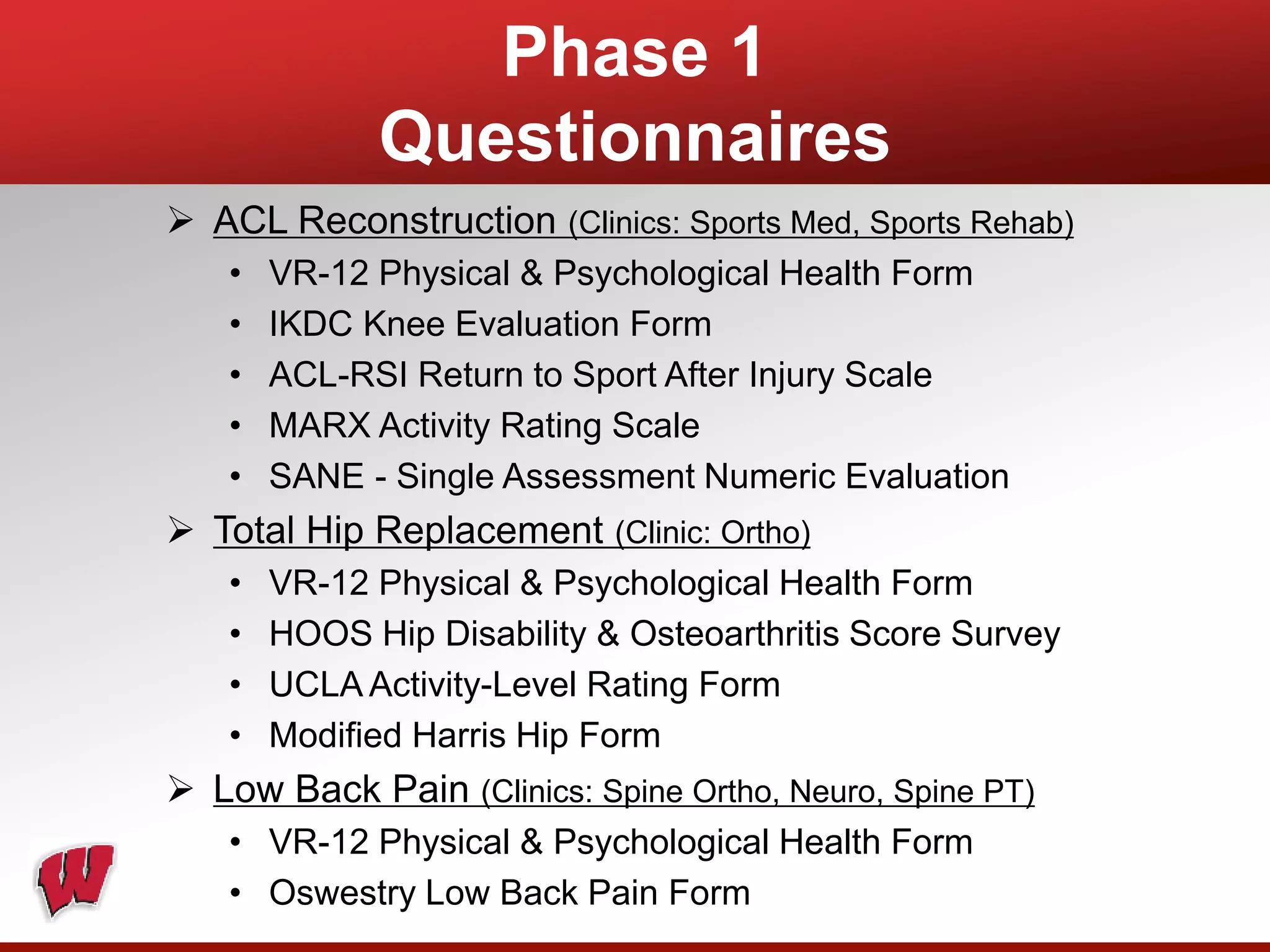 Phase 1
Questionnaires

➢ ACL Reconstruction (Clinics: Sports Med, Sports Rehab)
• VR-12 Physical & Psychological Health Form
• IKDC Knee Evaluation Form
• ACL-RSI Return to Sport After Injury Scale
• MARX Activity Rating Scale
• SANE - Single Assessment Numeric Evaluation

➢ Total Hip Replacement (Clinic: Ortho)
• VR-12 Physical & Psychological Health Form
• HOOS Hip Disability & Osteoarthritis Score Survey
• UCLA Activity-Level Rating Form
• Modified Harris Hip Form

➢ Low Back Pain (Clinics: Spine Ortho, Neuro, Spine PT)
• VR-12 Physical & Psychological Health Form
• Oswestry Low Back Pain Form

W